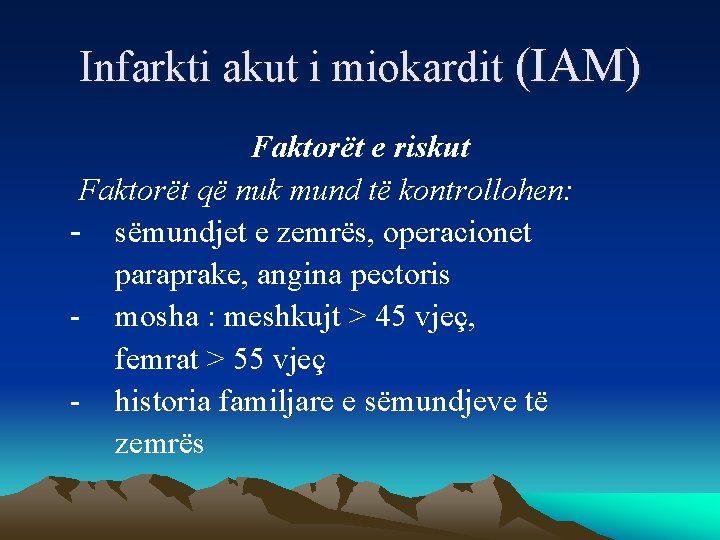 Infarkti akut i miokardit (IAM)

Faktorët e riskut

Faktorët që nuk mund të kontrollohen:

- sëmundjet e zemrës, operacionet paraprake, angina pectoris
- mosha : meshkujt > 45 vjeç, femrat > 55 vjeç
- historia familjare e sëmundjeve të zemrës